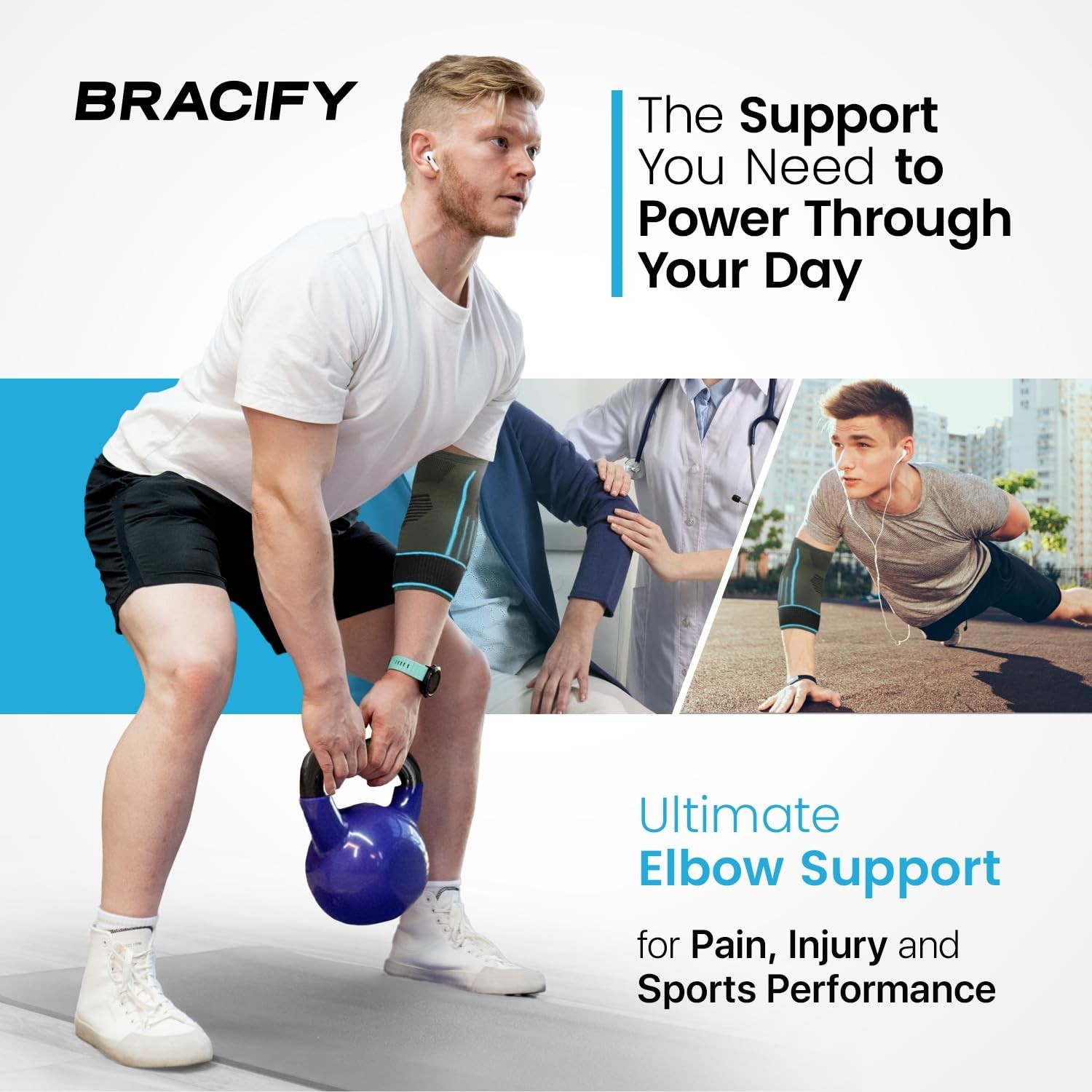 BRACIFY

The Support You Need to Power Through Your Day

Ultimate Elbow Support

for Pain, Injury and Sports Performance